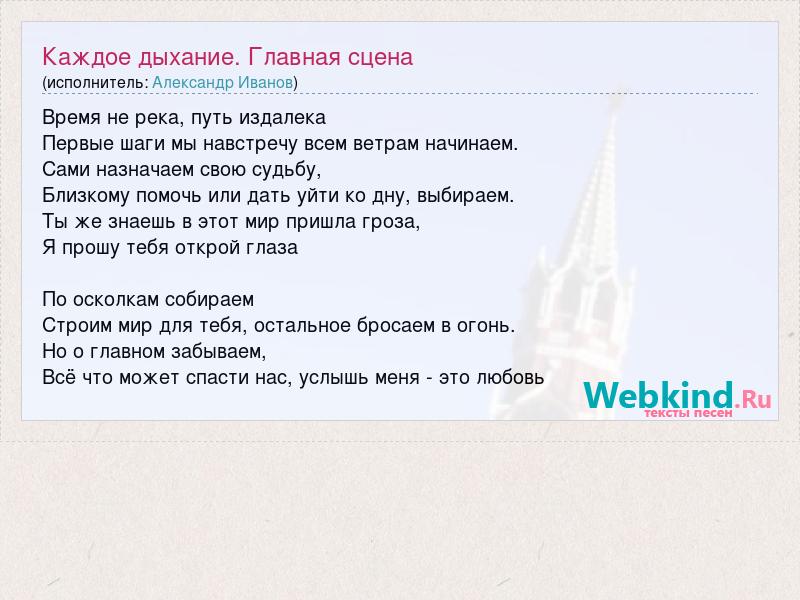 Каждое дыхание. Главная сцена
(исполнитель: Александр Иванов)

Время не река, путь издалека
Первые шаги мы навстречу всем ветрам начинаем.
Сами назначаем свою судьбу,
Близкому помочь или дать уйти ко дну, выбираем.
Ты же знаешь в этот мир пришла гроза,
Я прошу тебя открой глаза

По осколкам собираем
Строим мир для тебя, остальное бросаем в огонь.
Но о главном забываем,
Всё что может спасти нас, услышь меня - это любовь

Webkind.Ru
тексты песен